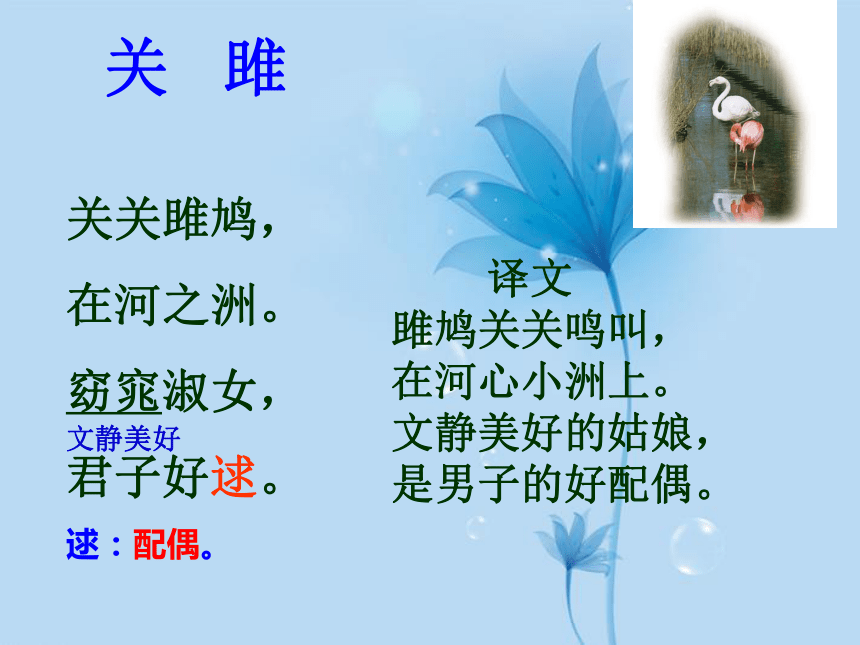 关 雎

关关雎鸠，

在河之洲。

窈窕淑女，
文静美好
君子好逑。

逑：配偶。

译文
雎鸠关关鸣叫，
在河心小洲上。
文静美好的姑娘，
是男子的好配偶。